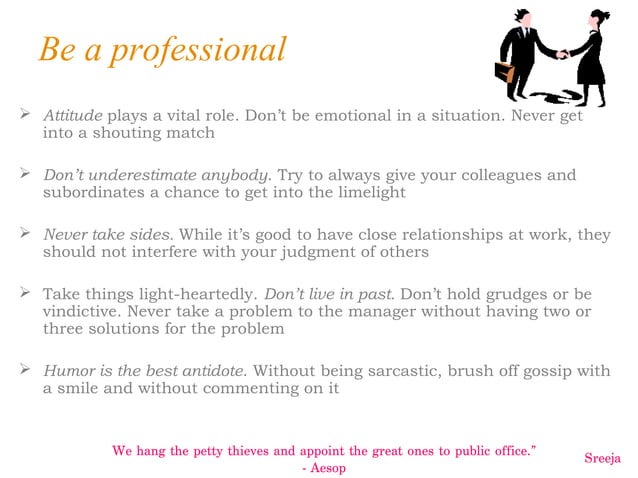 Be a professional

➢ Attitude plays a vital role. Don't be emotional in a situation. Never get into a shouting match

➢ Don't underestimate anybody. Try to always give your colleagues and subordinates a chance to get into the limelight

➢ Never take sides. While it's good to have close relationships at work, they should not interfere with your judgment of others

➢ Take things light-heartedly. Don't live in past. Don't hold grudges or be vindictive. Never take a problem to the manager without having two or three solutions for the problem

➢ Humor is the best antidote. Without being sarcastic, brush off gossip with a smile and without commenting on it

We hang the petty thieves and appoint the great ones to public office."
- Aesop

Sreeja